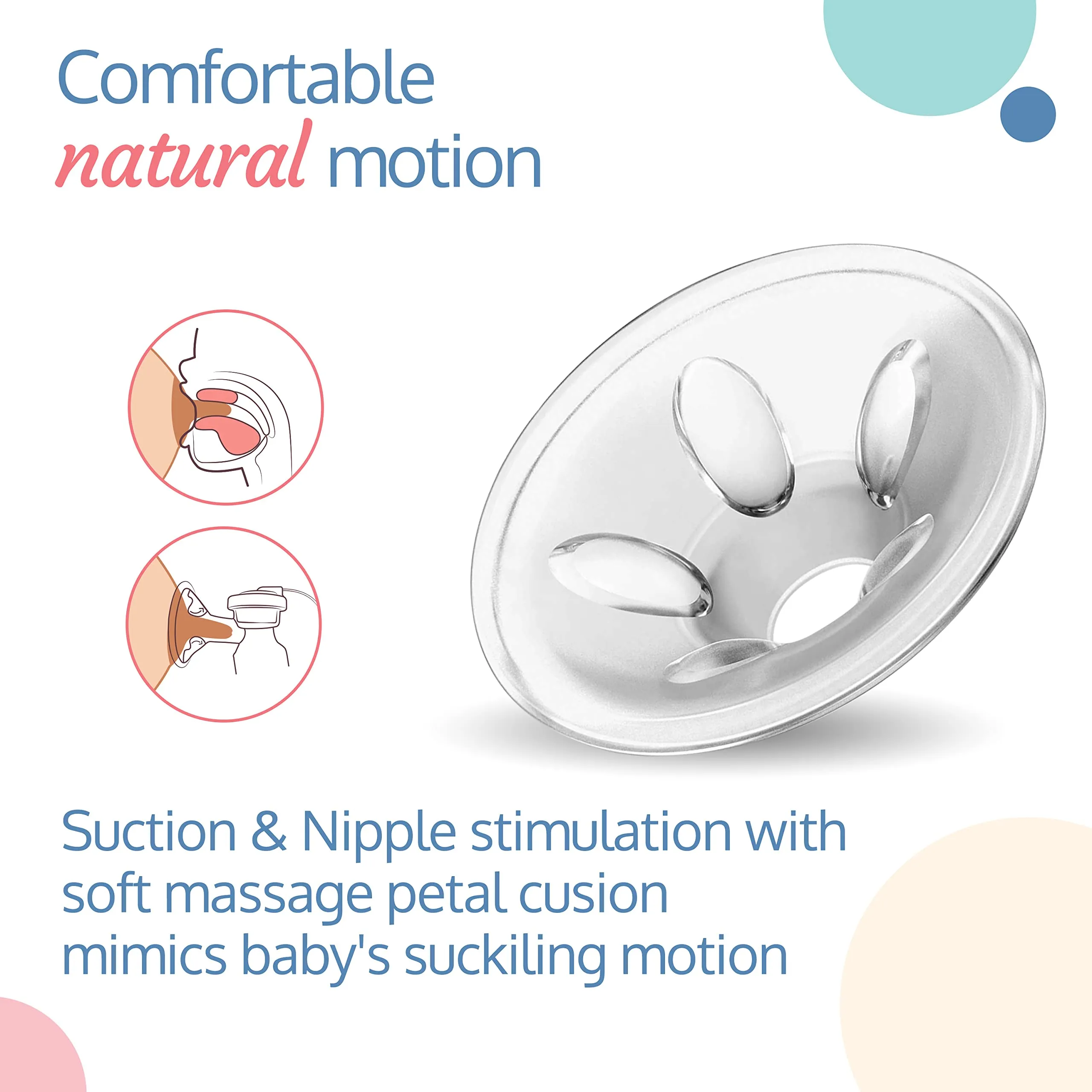 Comfortable
natural motion

Suction & Nipple stimulation with soft massage petal cusion mimics baby's suckiling motion